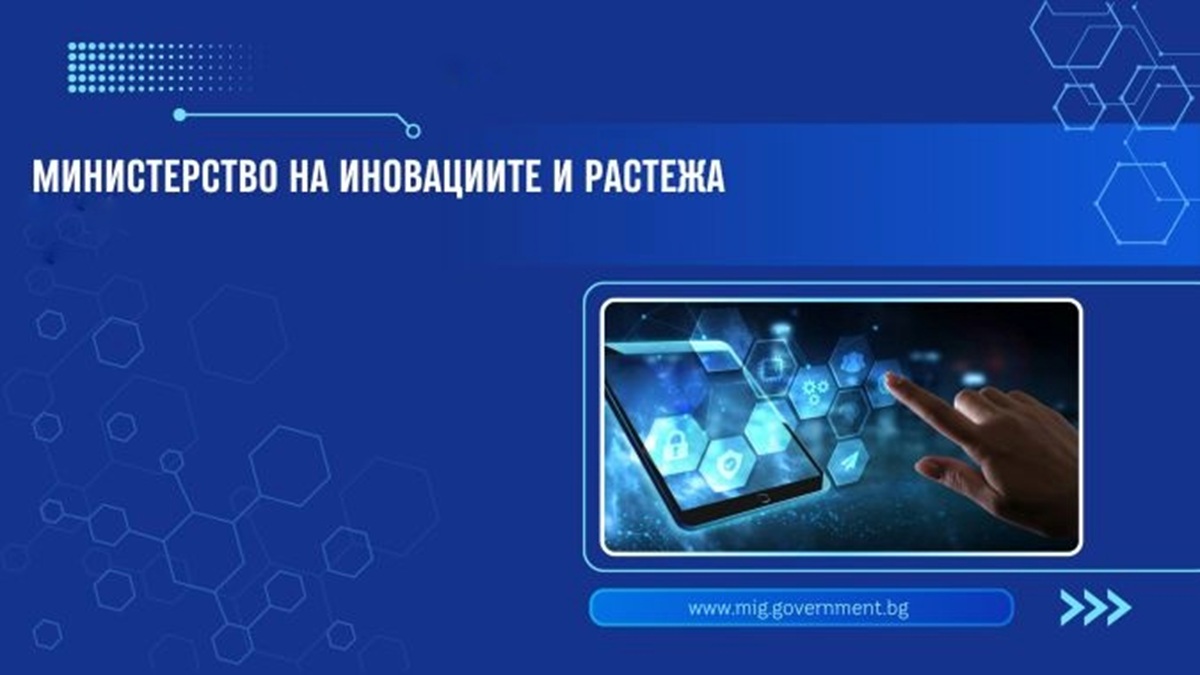 МИНИСТЕРСТВО НА ИНОВАЦИИТЕ И РАСТЕЖА

www.mig.government.bg